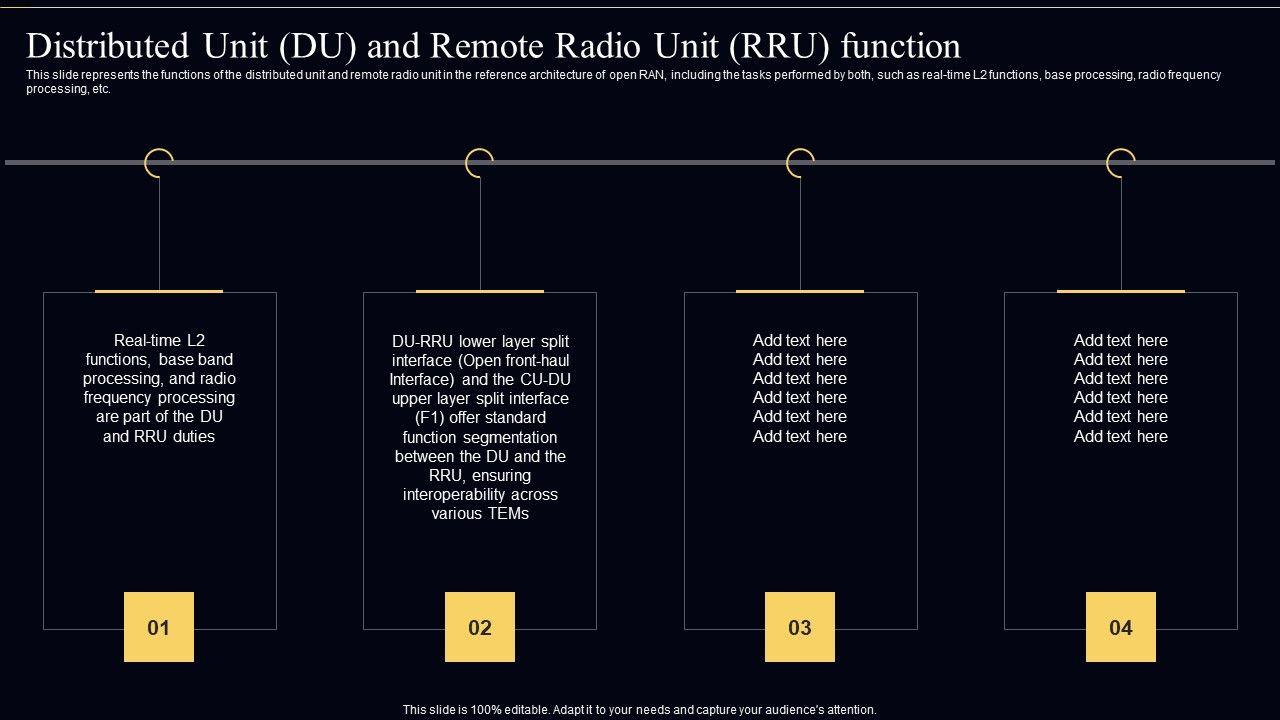 Distributed Unit (DU) and Remote Radio Unit (RRU) function

This slide represents the functions of the distributed unit and remote radio unit in the reference architecture of open RAN, including the tasks performed by both, such as real-time L2 functions, base processing, radio frequency processing, etc.

Real-time L2 functions, base band processing, and radio frequency processing are part of the DU and RRU duties

01

DU-RRU lower layer split interface (Open front-haul Interface) and the CU-DU upper layer split interface (F1) offer standard function segmentation between the DU and the RRU, ensuring interoperability across various TEMs

02

Add text here
Add text here
Add text here
Add text here
Add text here
Add text here

03

Add text here
Add text here
Add text here
Add text here
Add text here
Add text here

04

This slide is 100% editable. Adapt it to your needs and capture your audience's attention.